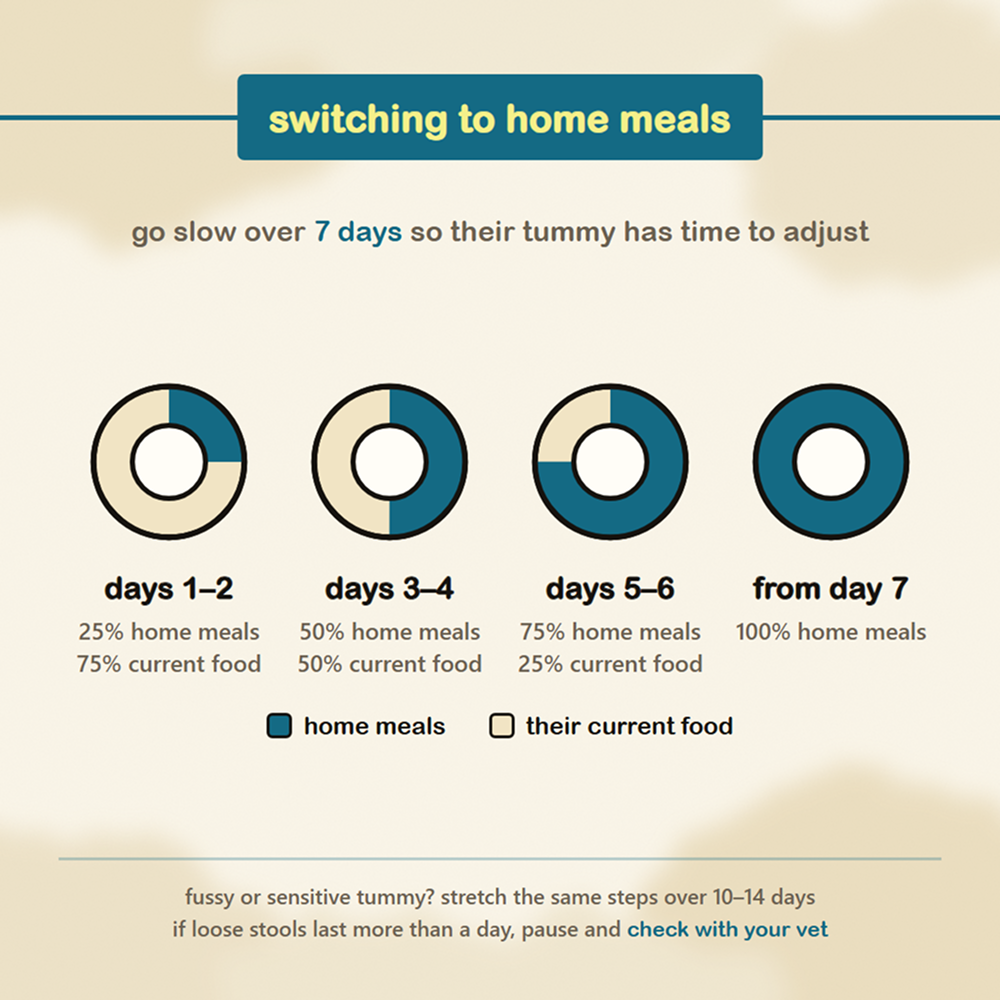 switching to home meals

go slow over 7 days so their tummy has time to adjust

days 1–2
25% home meals
75% current food

days 3–4
50% home meals
50% current food

days 5–6
75% home meals
25% current food

from day 7
100% home meals

home meals
their current food

fussy or sensitive tummy? stretch the same steps over 10–14 days
if loose stools last more than a day, pause and check with your vet